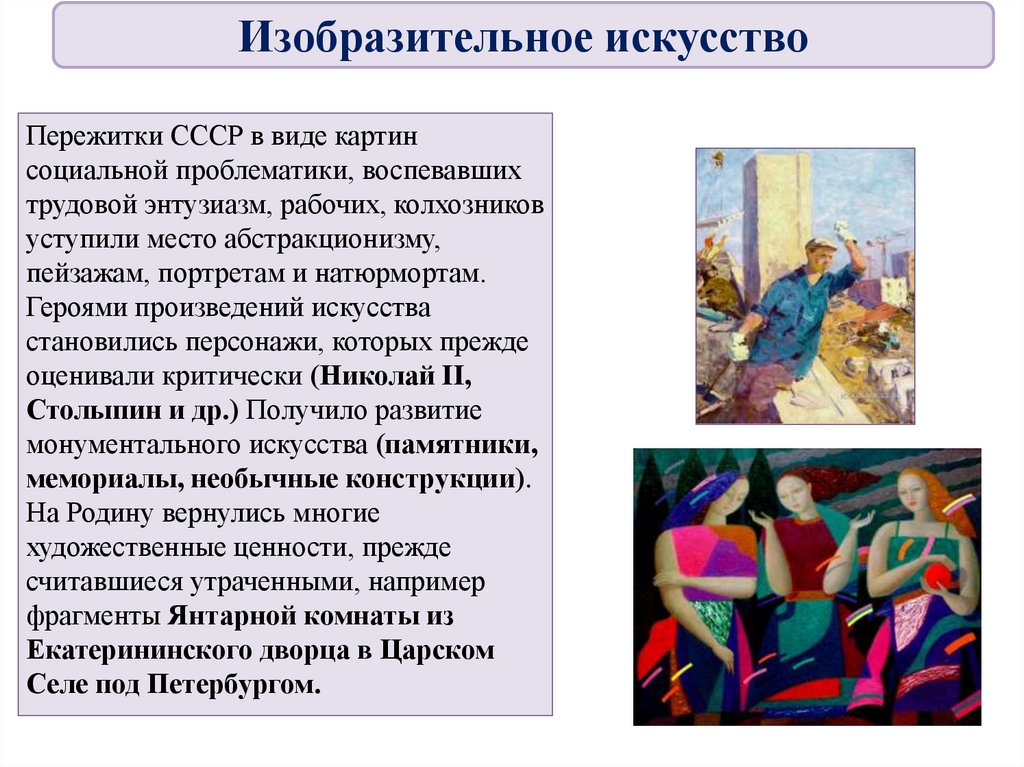 Изобразительное искусство

Пережитки СССР в виде картин социальной проблематики, воспевавших трудовой энтузиазм, рабочих, колхозников уступили место абстракционизму, пейзажам, портретам и натюрмортам. Героями произведений искусства становились персонажи, которых прежде оценивали критически (Николай II, Столыпин и др.) Получило развитие монументального искусства (памятники, мемориалы, необычные конструкции). На Родину вернулись многие художественные ценности, прежде считавшиеся утраченными, например фрагменты Янтарной комнаты из Екатерининского дворца в Царском Селе под Петербургом.